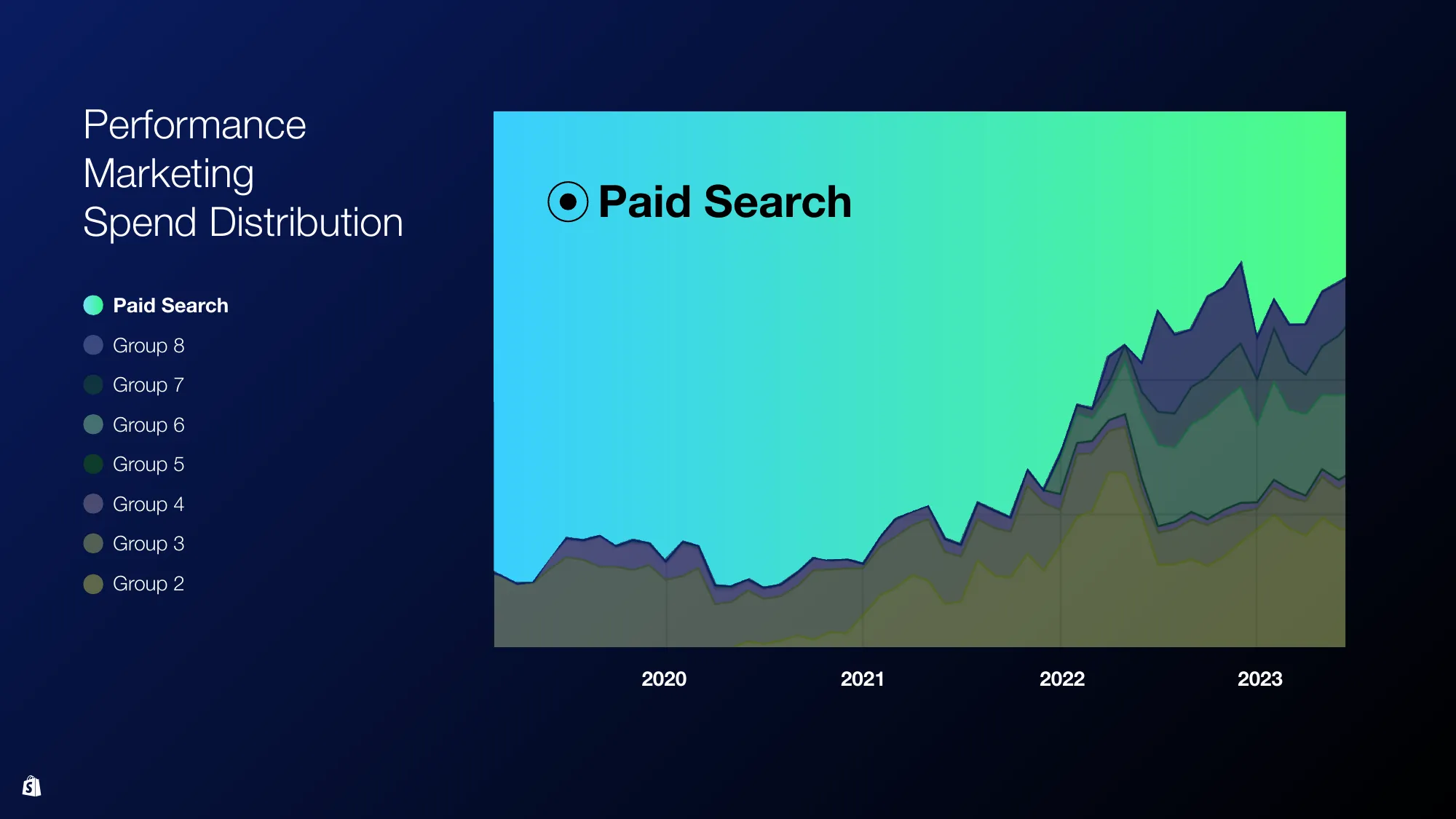 Performance Marketing Spend Distribution

Paid Search
Group 8
Group 7
Group 6
Group 5
Group 4
Group 3
Group 2

Paid Search

2020
2021
2022
2023